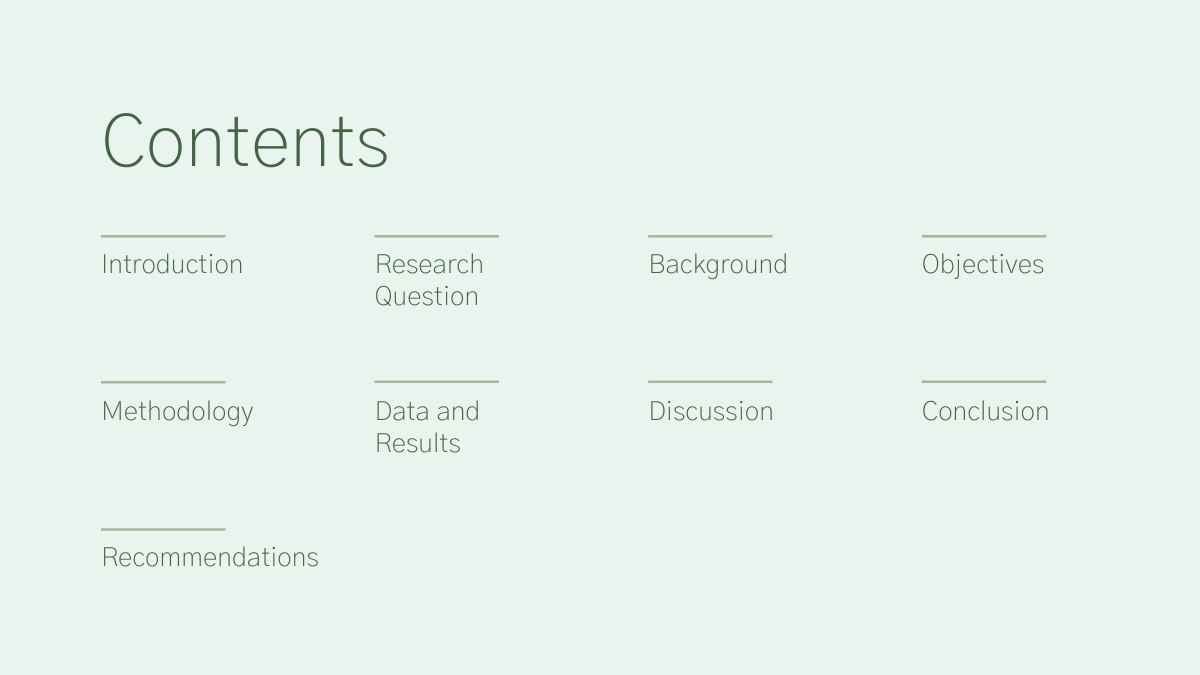 Contents

Introduction

Research Question

Background

Objectives

Methodology

Data and Results

Discussion

Conclusion

Recommendations